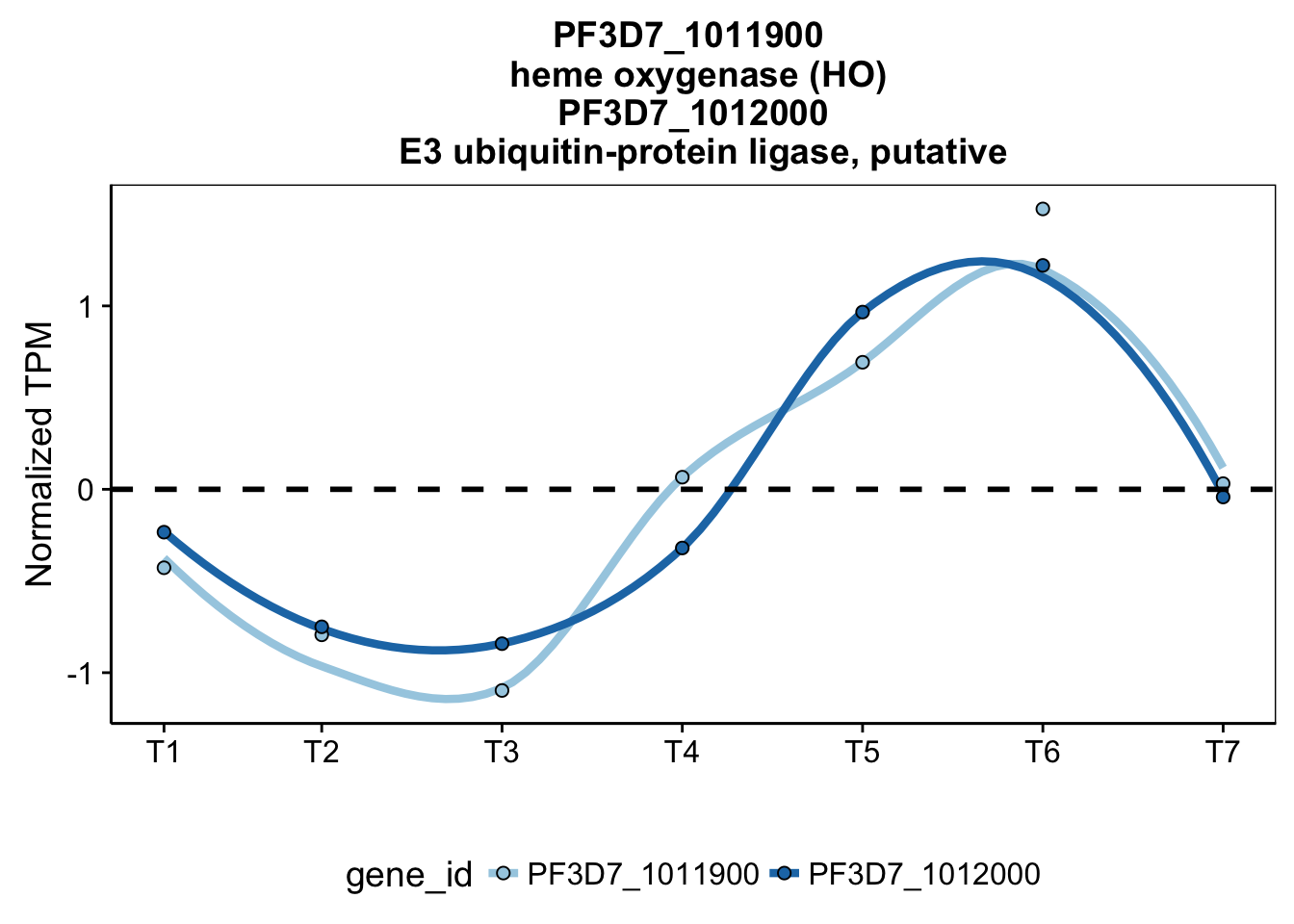 PF3D7_1011900
heme oxygenase (HO)
PF3D7_1012000
E3 ubiquitin-protein ligase, putative

Normalized TPM

1
0
-1

T1 T2 T3 T4 T5 T6 T7

gene_id PF3D7_1011900 PF3D7_1012000